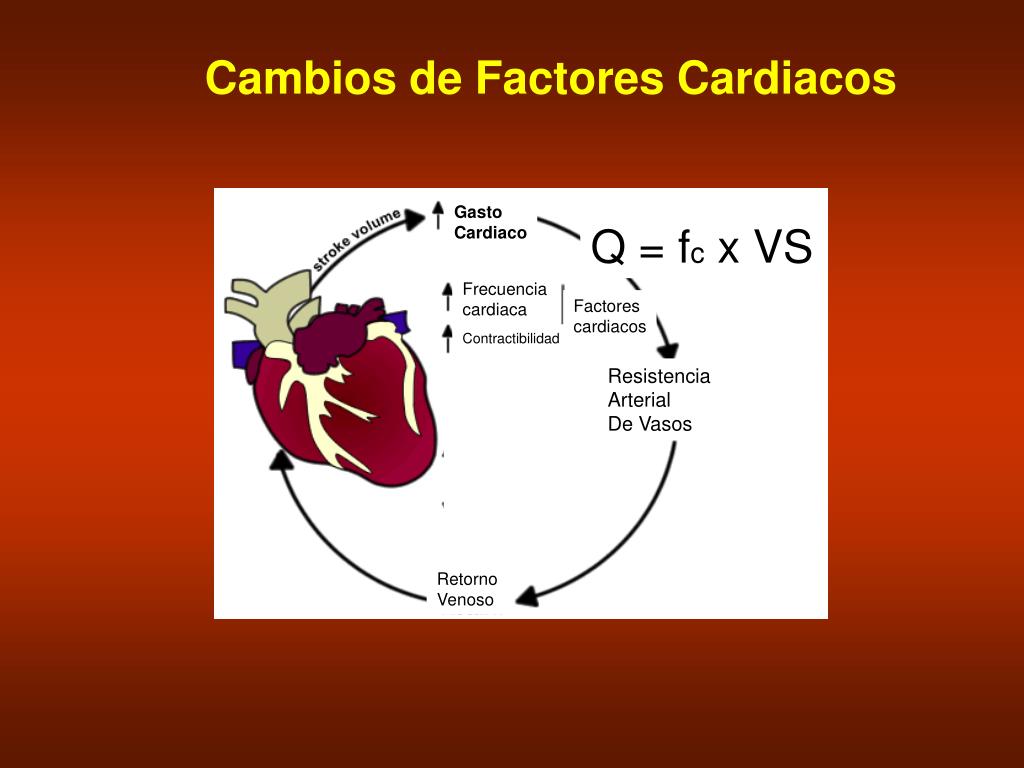 Cambios de Factores Cardiacos

stroke volume

Gasto Cardiaco

$Q = f_c \times VS$

Frecuencia cardiaca

Contractibilidad

Factores cardiacos

Resistencia Arterial De Vasos

Retorno Venoso